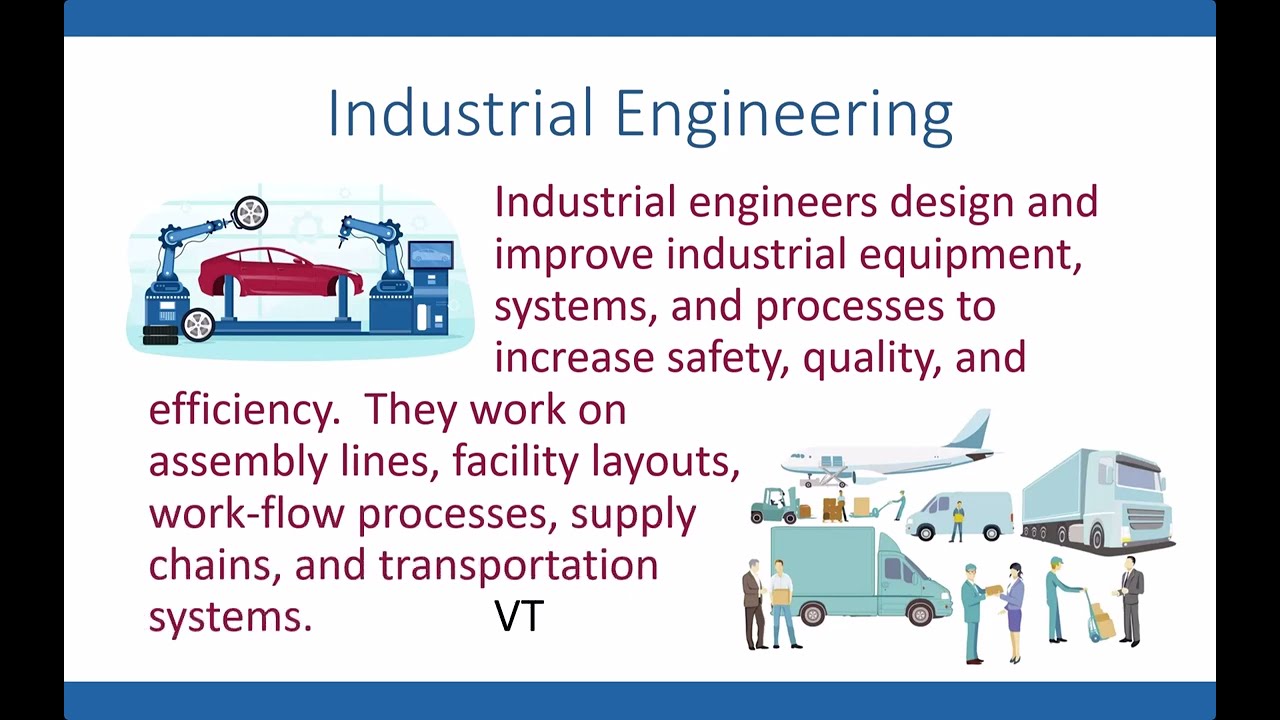 Industrial Engineering

Industrial engineers design and improve industrial equipment, systems, and processes to increase safety, quality, and efficiency.  They work on assembly lines, facility layouts, work-flow processes, supply chains, and transportation systems.

VT